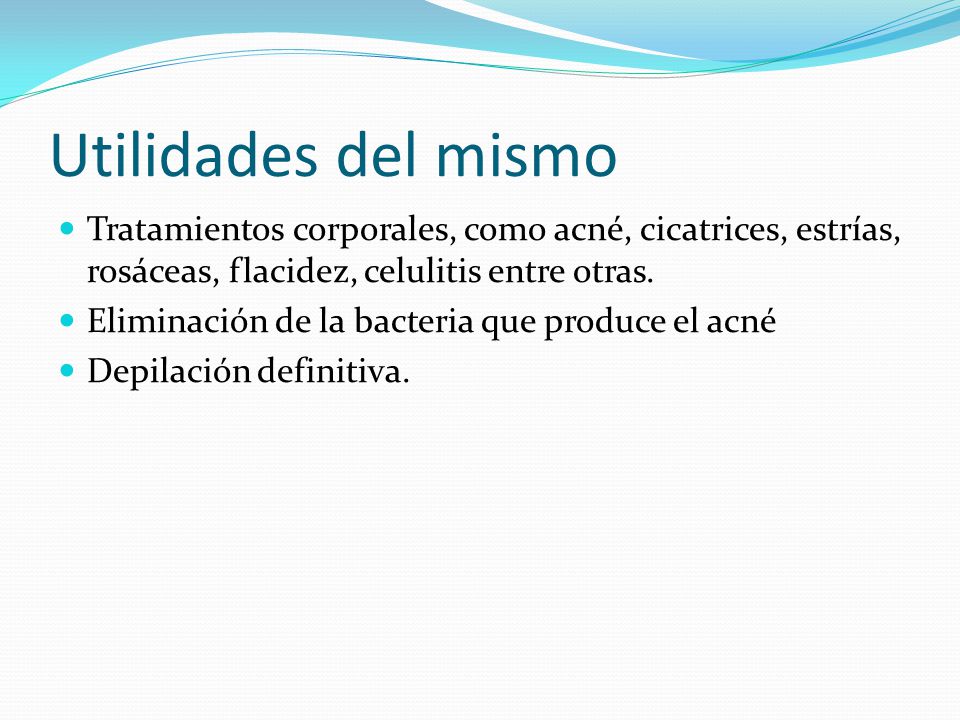 Utilidades del mismo

- Tratamientos corporales, como acné, cicatrices, estrías, rosáceas, flacidez, celulitis entre otras.
- Eliminación de la bacteria que produce el acné
- Depilación definitiva.